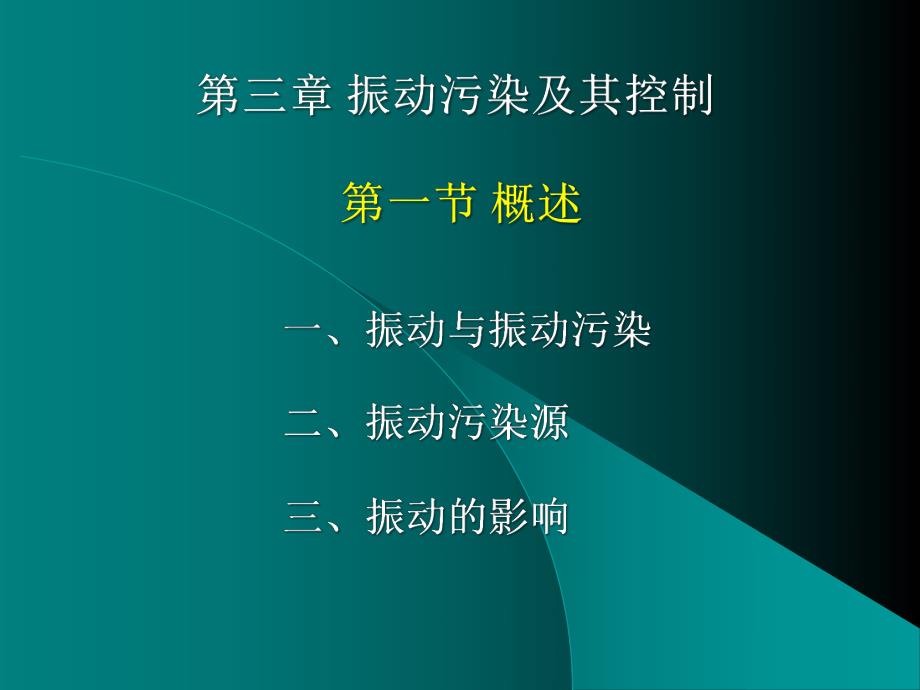 第三章 振动污染及其控制

第一节 概述

一、振动与振动污染

二、振动污染源

三、振动的影响